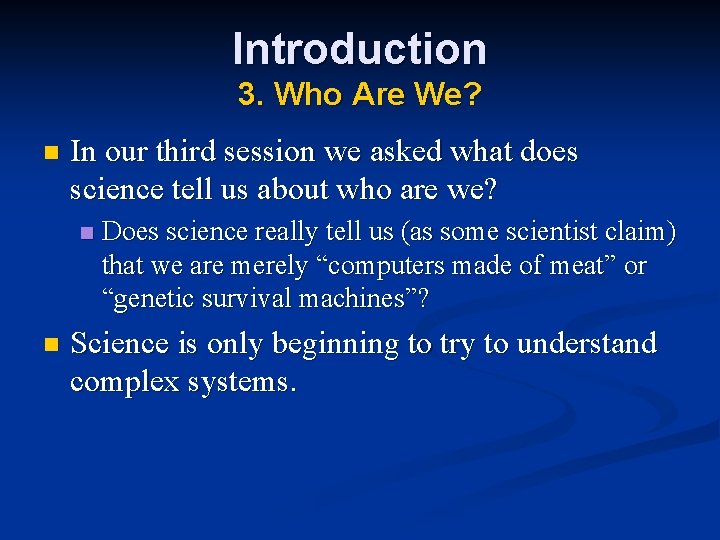 Introduction
3. Who Are We?

In our third session we asked what does science tell us about who are we?

Does science really tell us (as some scientist claim) that we are merely “computers made of meat” or “genetic survival machines”?

Science is only beginning to try to understand complex systems.